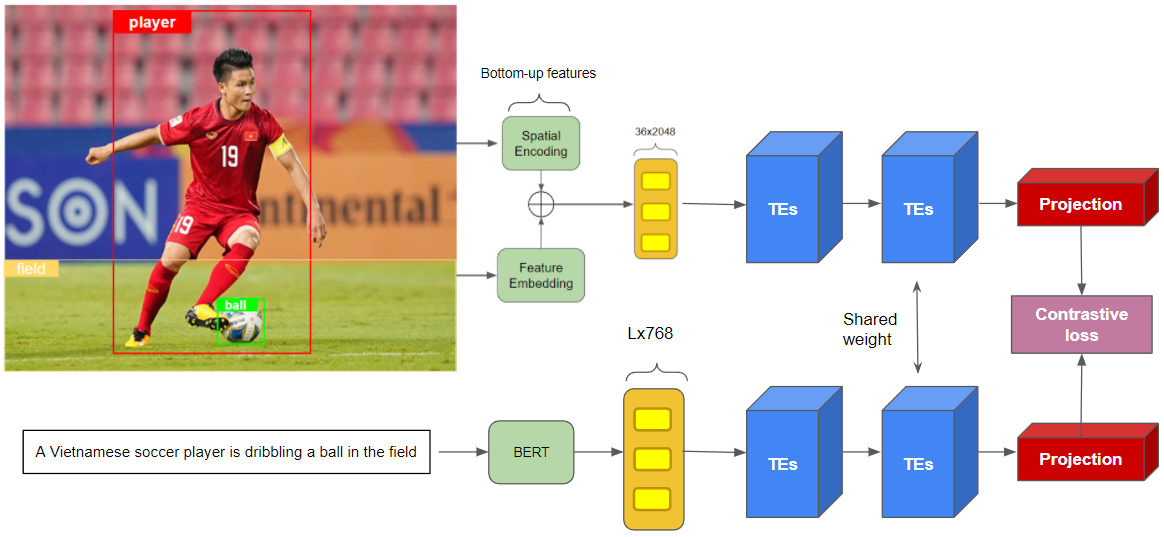 player

19

19

SON

ntinental

field

ball

Bottom-up features

Spatial Encoding

Feature Embedding

36x2048

TEs

TEs

Projection

Shared weight

Contrastive loss

Lx768

A Vietnamese soccer player is dribbling a ball in the field

BERT

TEs

TEs

Projection